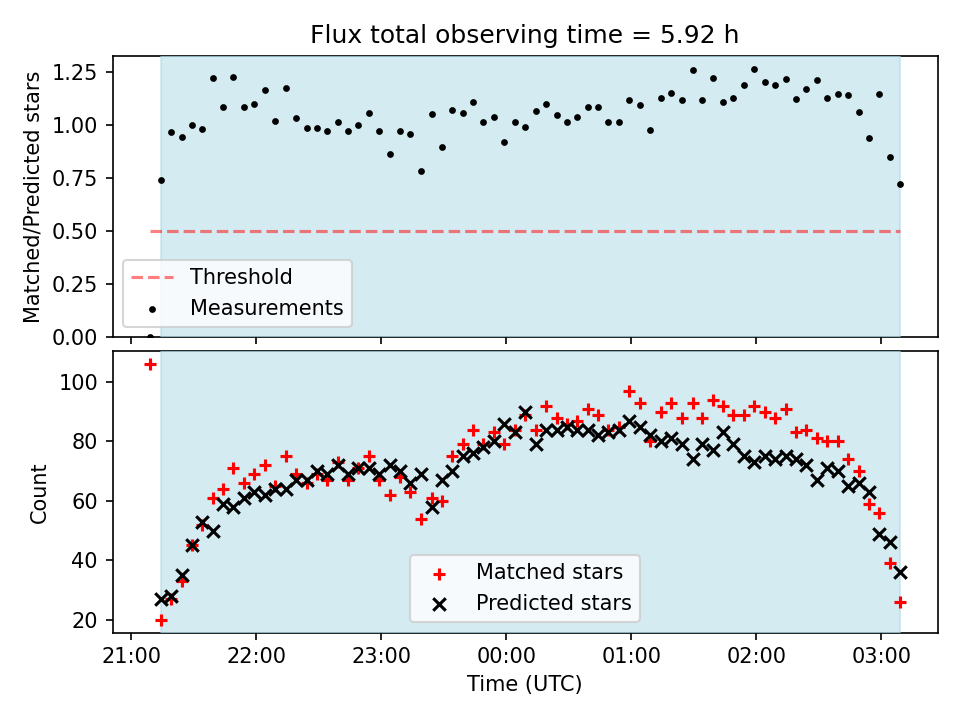 Flux total observing time = 5.92 h

Matched/Predicted stars

1.25
1.00
0.75
0.50
0.25
0.00

Threshold
Measurements

Count

100
80
60
40
20

Matched stars
Predicted stars

21:00
22:00
23:00
00:00
01:00
02:00
03:00

Time (UTC)